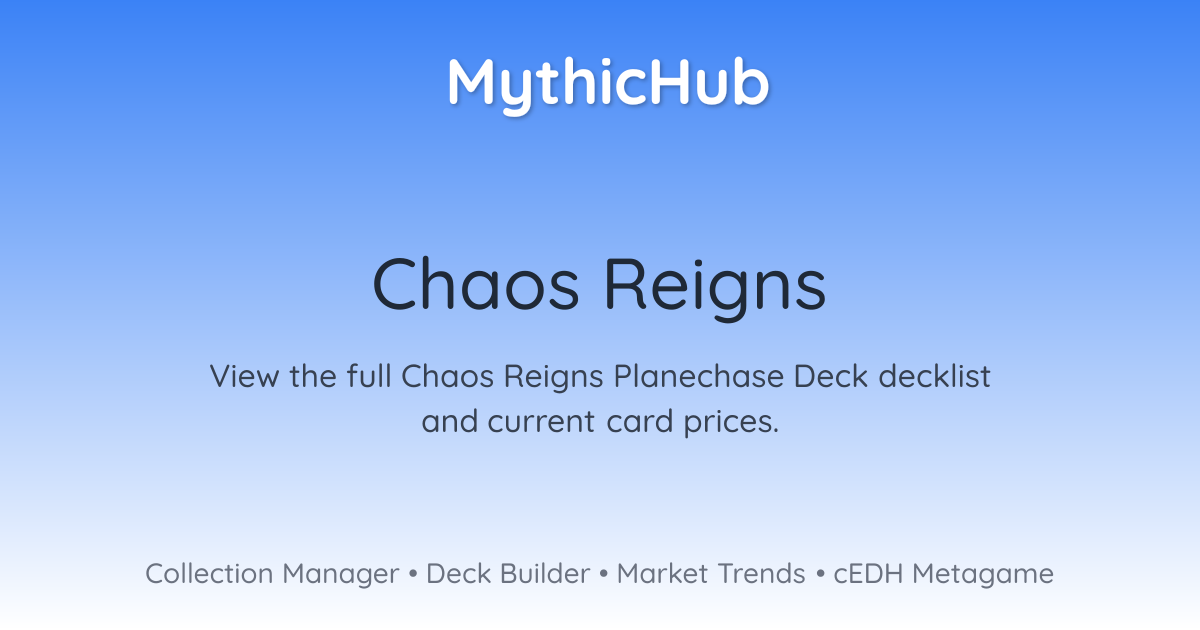 MythicHub

Chaos Reigns

View the full Chaos Reigns Planechase Deck decklist and current card prices.

Collection Manager • Deck Builder • Market Trends • cEDH Metagame